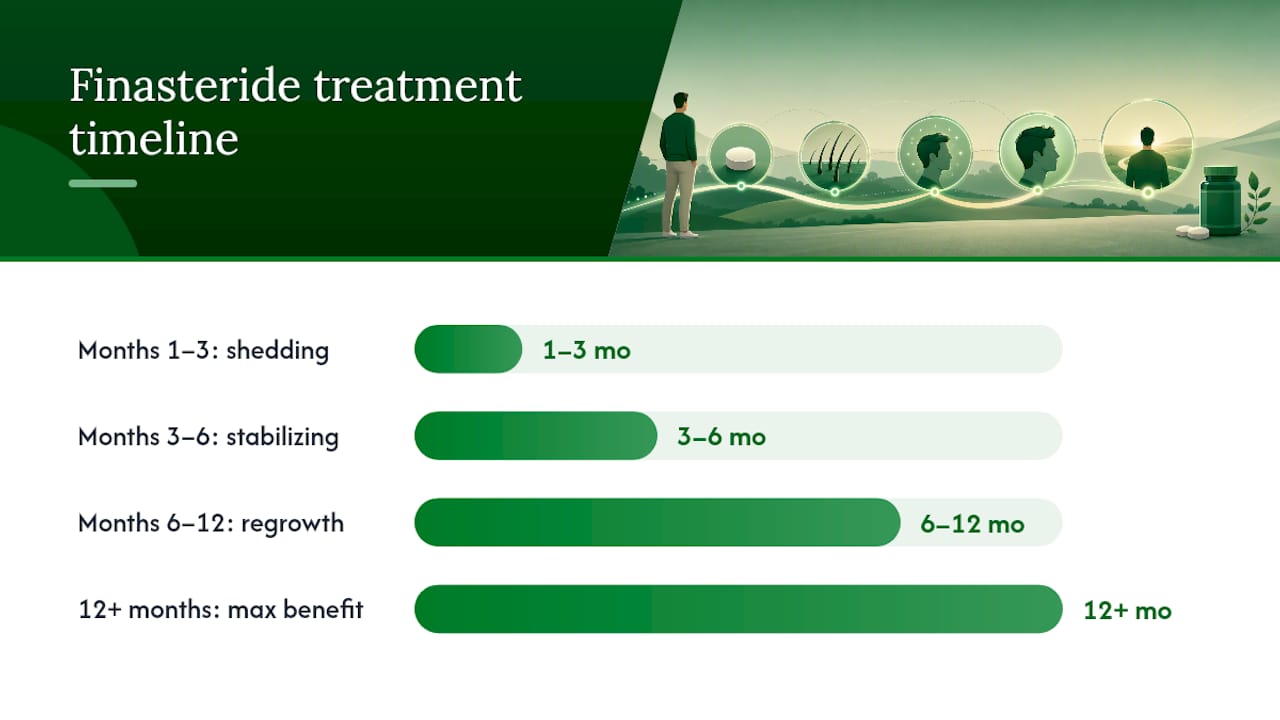 Finasteride treatment timeline

Months 1–3: shedding
1–3 mo

Months 3–6: stabilizing
3–6 mo

Months 6–12: regrowth
6–12 mo

12+ months: max benefit
12+ mo